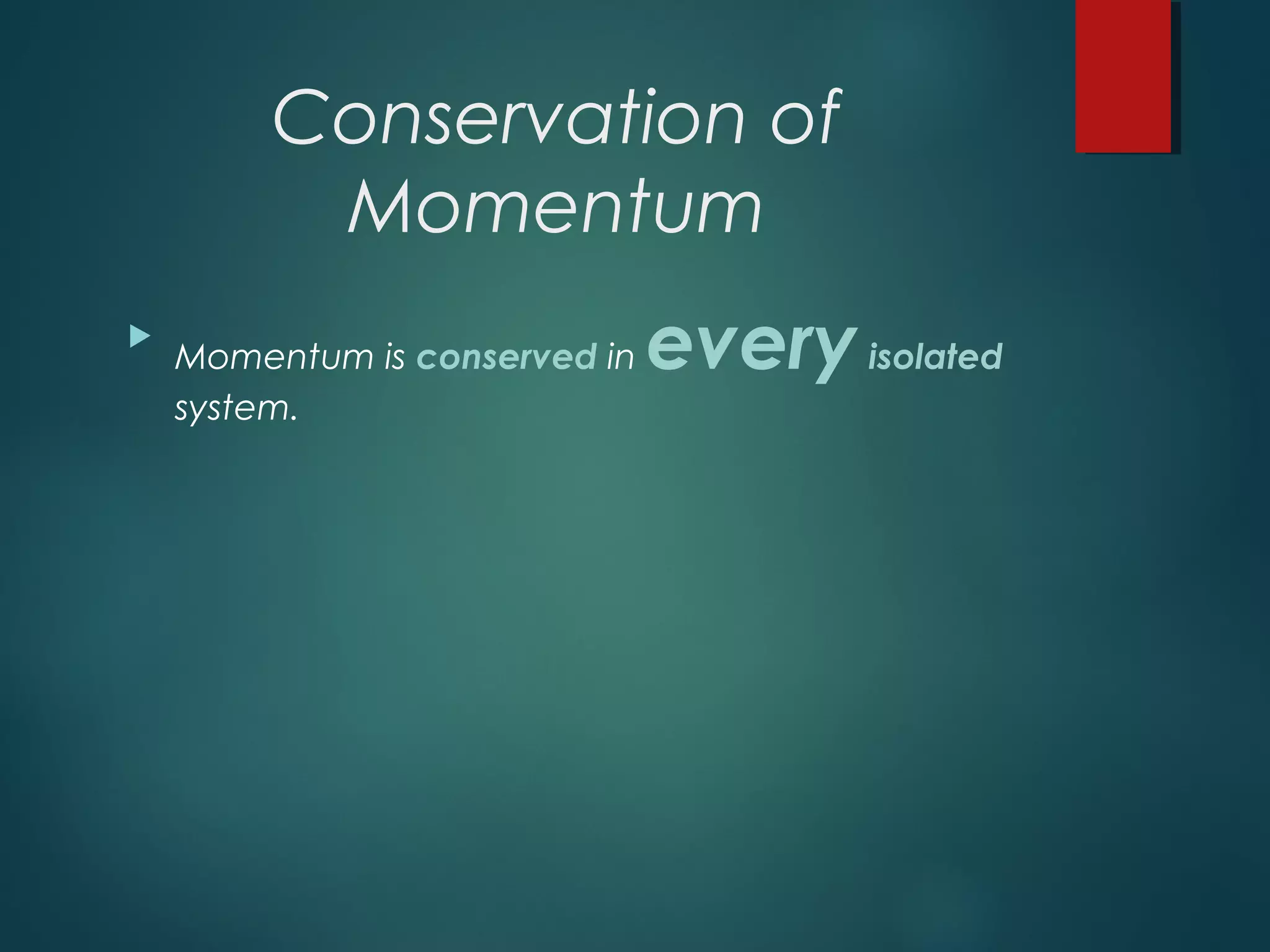 Conservation of Momentum

Momentum is conserved in every isolated system.